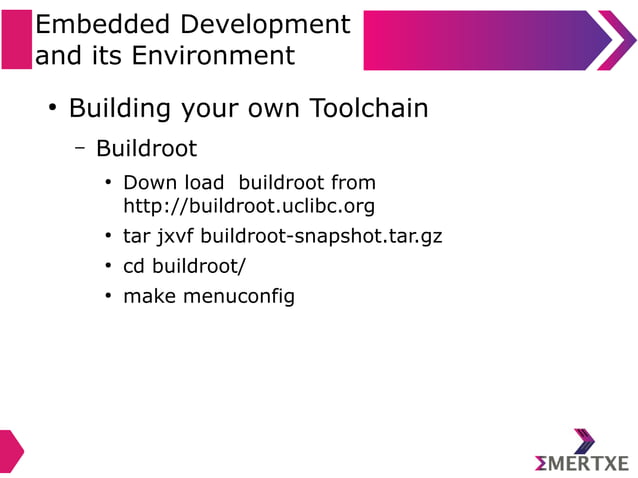 Embedded Development and its Environment

• Building your own Toolchain

– Buildroot

• Down load buildroot from http://buildroot.uclibc.org

• tar jxvf buildroot-snapshot.tar.gz

• cd buildroot/

• make menuconfig

ΣMERTXE